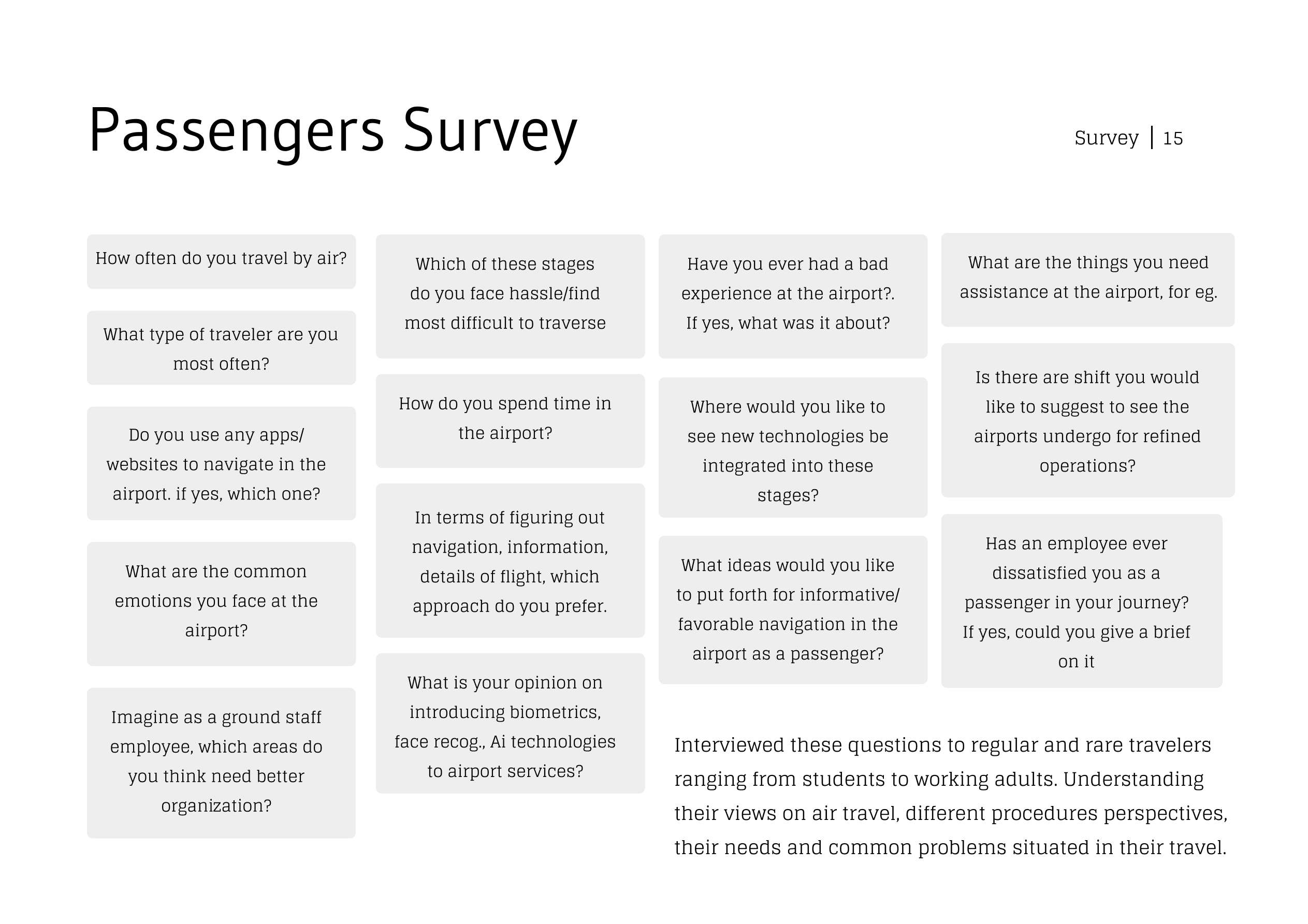 Passengers Survey

Survey | 15

How often do you travel by air?

What type of traveler are you most often?

Do you use any apps/ websites to navigate in the airport. if yes, which one?

What are the common emotions you face at the airport?

Imagine as a ground staff employee, which areas do you think need better organization?

Which of these stages do you face hassle/find most difficult to traverse

How do you spend time in the airport?

In terms of figuring out navigation, information, details of flight, which approach do you prefer.

What is your opinion on introducing biometrics, face recog., Ai technologies to airport services?

Have you ever had a bad experience at the airport?. If yes, what was it about?

Where would you like to see new technologies be integrated into these stages?

What ideas would you like to put forth for informative/ favorable navigation in the airport as a passenger?

What are the things you need assistance at the airport, for eg.

Is there are shift you would like to suggest to see the airports undergo for refined operations?

Has an employee ever dissatisfied you as a passenger in your journey? If yes, could you give a brief on it

Interviewed these questions to regular and rare travelers ranging from students to working adults. Understanding their views on air travel, different procedures perspectives, their needs and common problems situated in their travel.